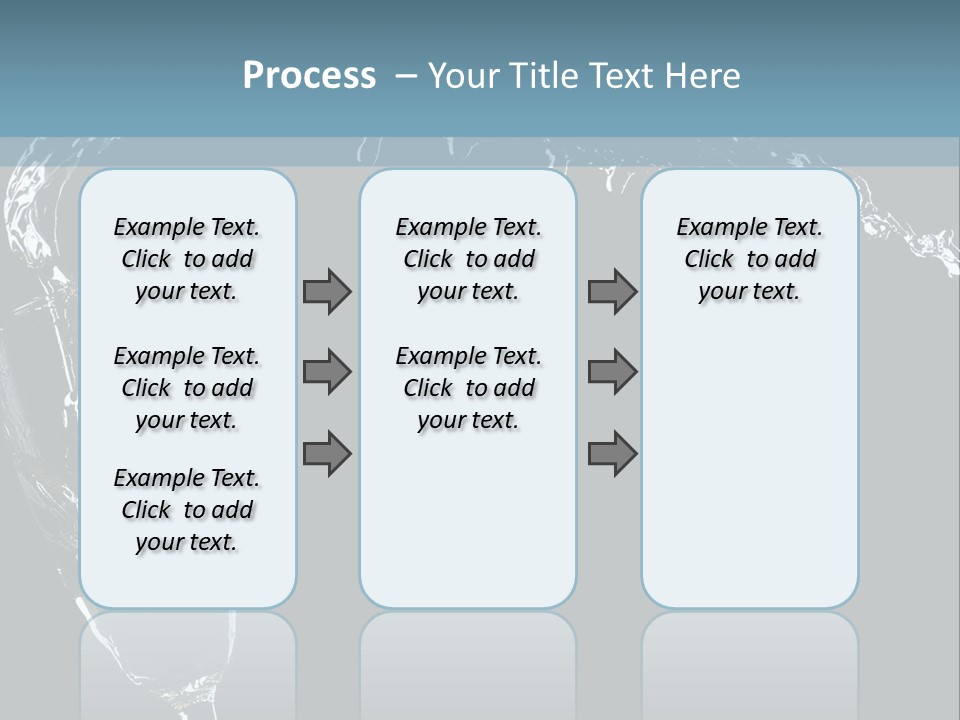 Process – Your Title Text Here

Example Text. Click to add your text.

Example Text. Click to add your text.

Example Text. Click to add your text.

Example Text. Click to add your text.

Example Text. Click to add your text.

Example Text. Click to add your text.